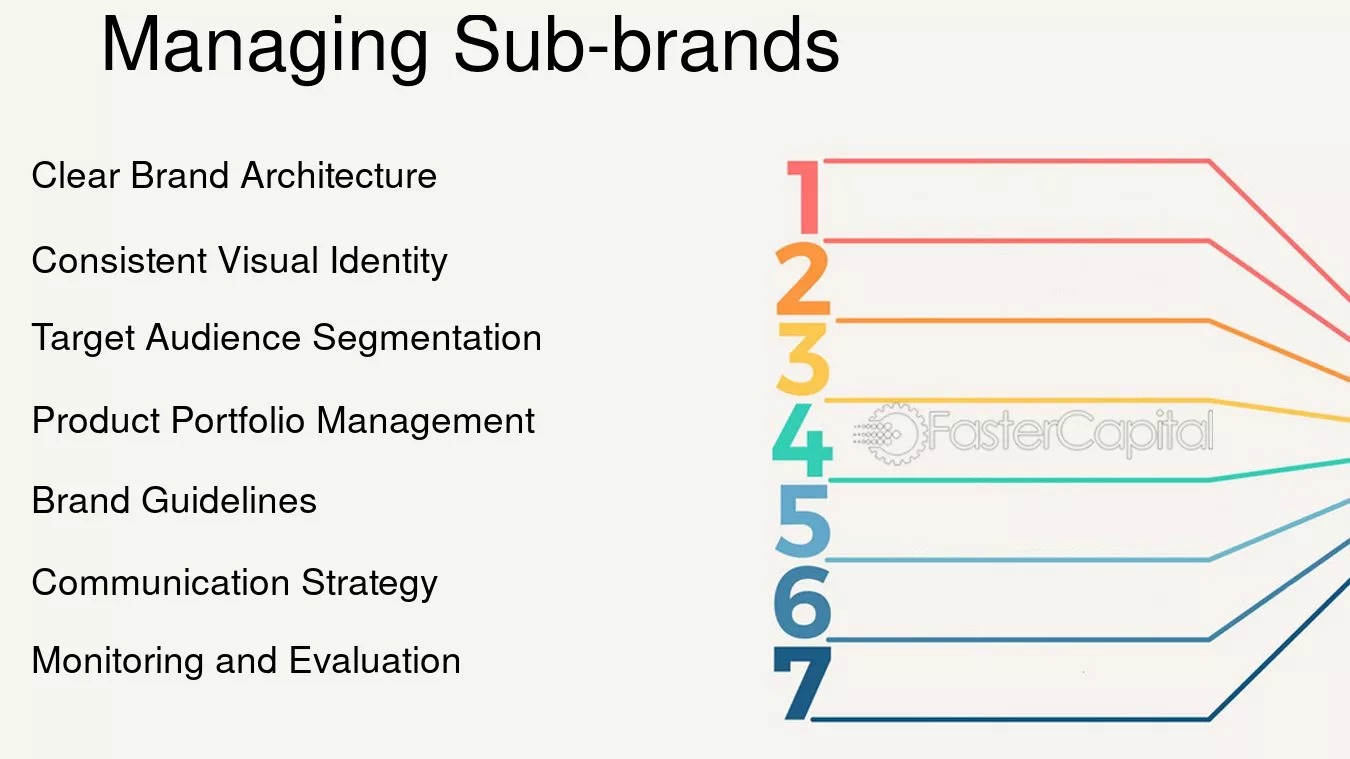 Managing Sub-brands

Clear Brand Architecture

Consistent Visual Identity

Target Audience Segmentation

Product Portfolio Management

Brand Guidelines

Communication Strategy

Monitoring and Evaluation

1
2
3
4
5
6
7

FasterCapital